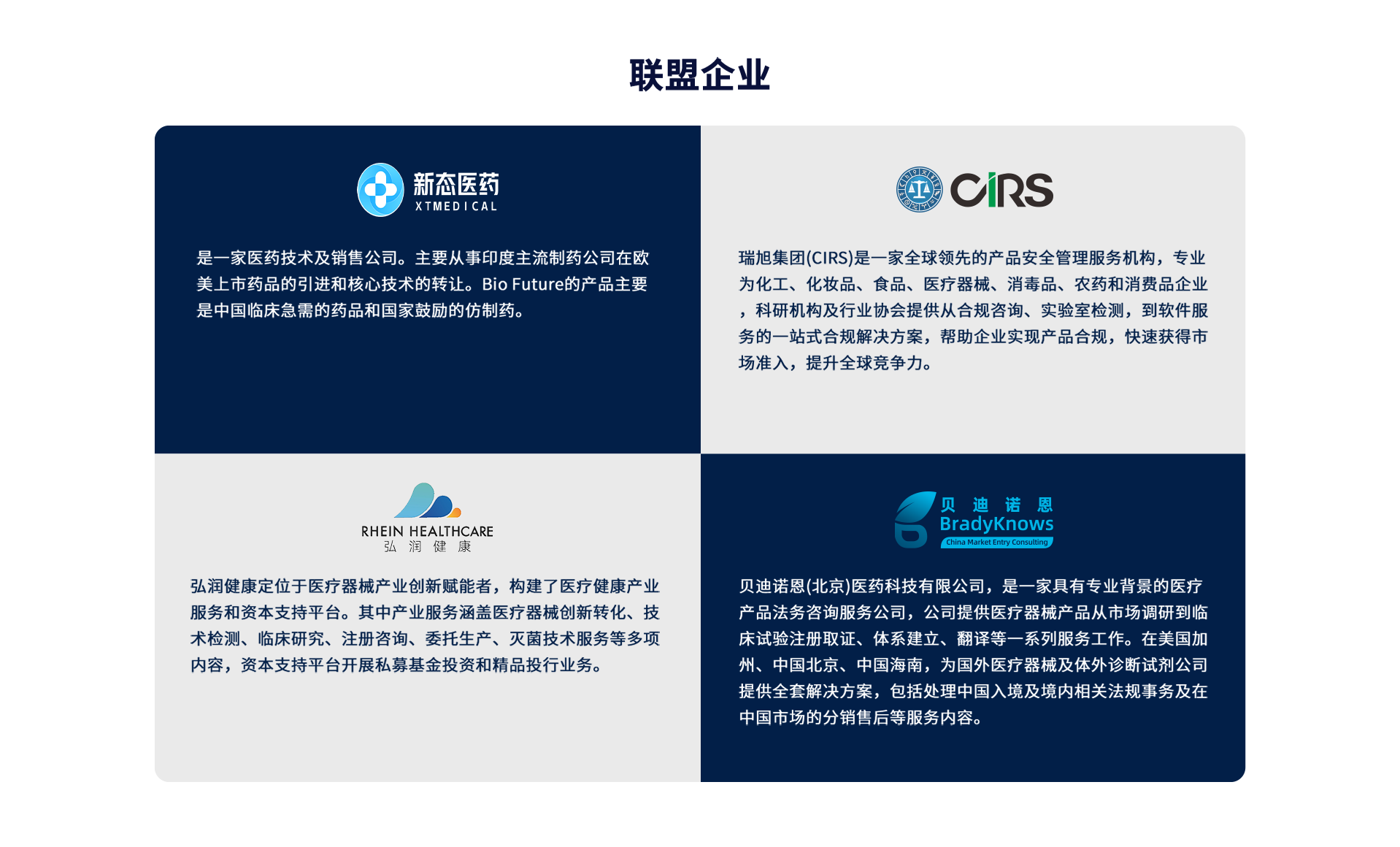 联盟企业

新态医药
XTMEDICAL

是一家医药技术及销售公司。主要从事印度主流制药公司在欧美上市药品的引进和核心技术的转让。Bio Future的产品主要是中国临床急需的药品和国家鼓励的仿制药。

CIRS

瑞旭集团(CIRS)是一家全球领先的产品安全管理服务机构，专业为化工、化妆品、食品、医疗器械、消毒品、农药和消费品企业，科研机构及行业协会提供从合规咨询、实验室检测，到软件服务的一站式合规解决方案，帮助企业实现产品合规，快速获得市场准入，提升全球竞争力。

RHEIN HEALTHCARE
弘 润 健 康

弘润健康定位于医疗器械产业创新赋能者，构建了医疗健康产业服务和资本支持平台。其中产业服务涵盖医疗器械创新转化、技术检测、临床研究、注册咨询、委托生产、灭菌技术服务等多项内容，资本支持平台开展私募基金投资和精品投行业务。

贝 迪 诺 恩
BradyKnows
China Market Entry Consulting

贝迪诺恩(北京)医药科技有限公司，是一家具有专业背景的医疗产品法务咨询服务公司，公司提供医疗器械产品从市场调研到临床试验注册取证、体系建立、翻译等一系列服务工作。在美国加州、中国北京、中国海南，为国外医疗器械及体外诊断试剂公司提供全套解决方案，包括处理中国入境及境内相关法规事务及在中国市场的分销售后等服务内容。